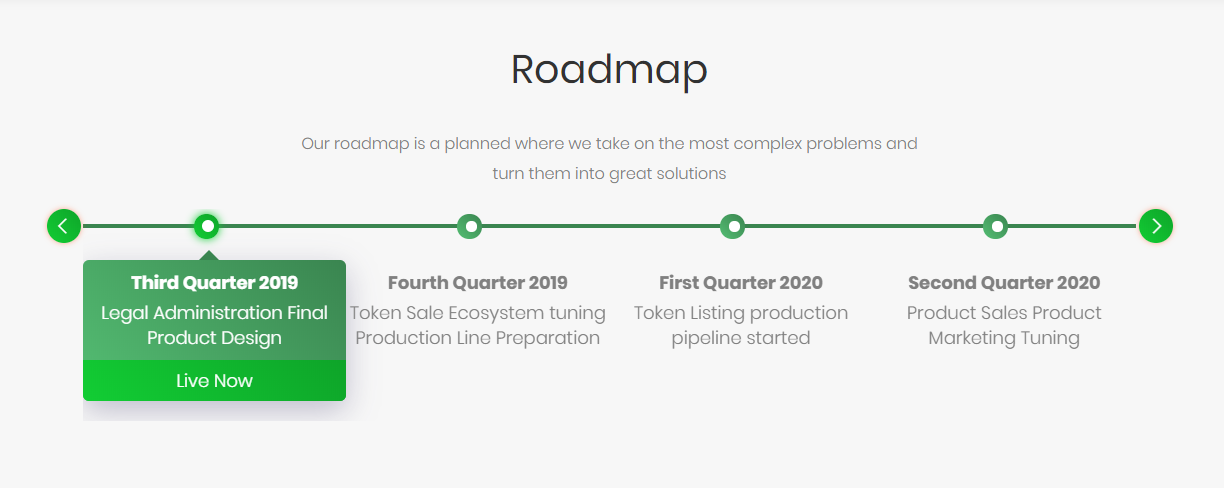 Roadmap

Our roadmap is a planned where we take on the most complex problems and turn them into great solutions

Third Quarter 2019
Legal Administration Final Product Design
Live Now

Fourth Quarter 2019
Token Sale Ecosystem tuning Production Line Preparation

First Quarter 2020
Token Listing production pipeline started

Second Quarter 2020
Product Sales Product Marketing Tuning